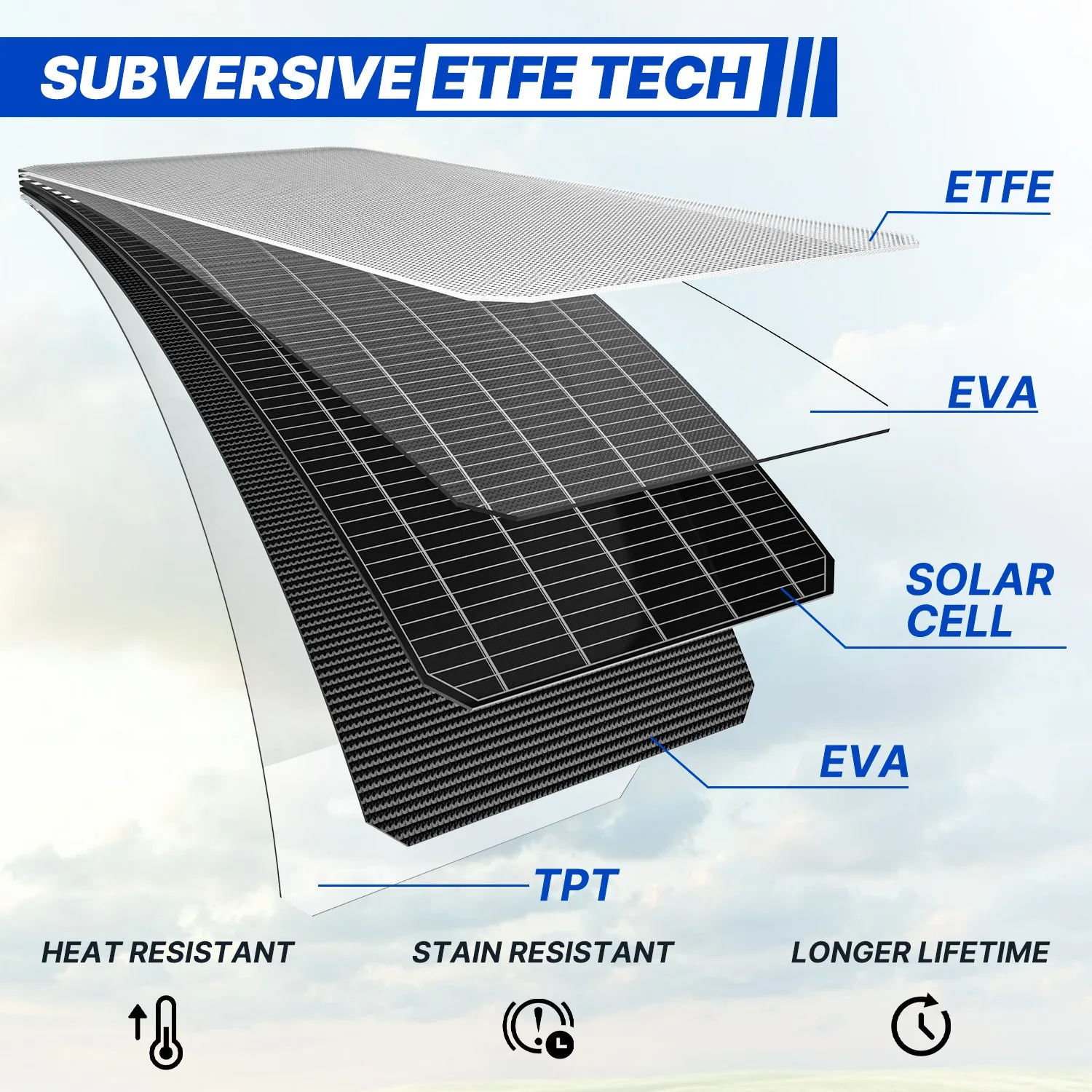 SUBVERSIVE ETFE TECH

ETFE

EVA

SOLAR CELL

EVA

TPT

HEAT RESISTANT

STAIN RESISTANT

LONGER LIFETIME